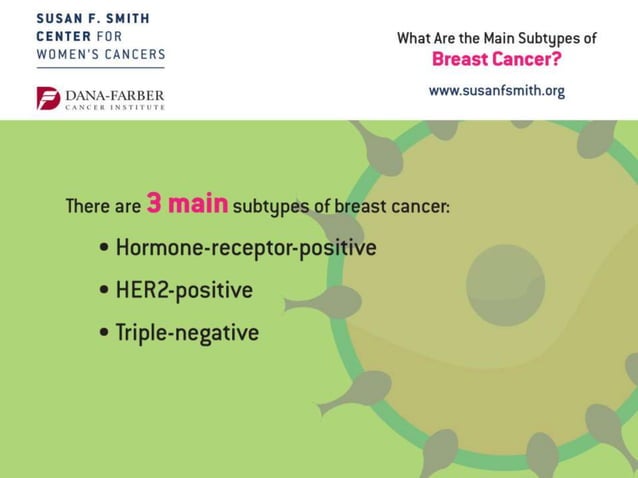 SUSAN F. SMITH
CENTER FOR
WOMEN'S CANCERS

DANA-FARBER
CANCER INSTITUTE

What Are the Main Subtypes of
Breast Cancer?

www.susanfsmith.org

There are 3 main subtypes of breast cancer:

• Hormone-receptor-positive
• HER2-positive
• Triple-negative